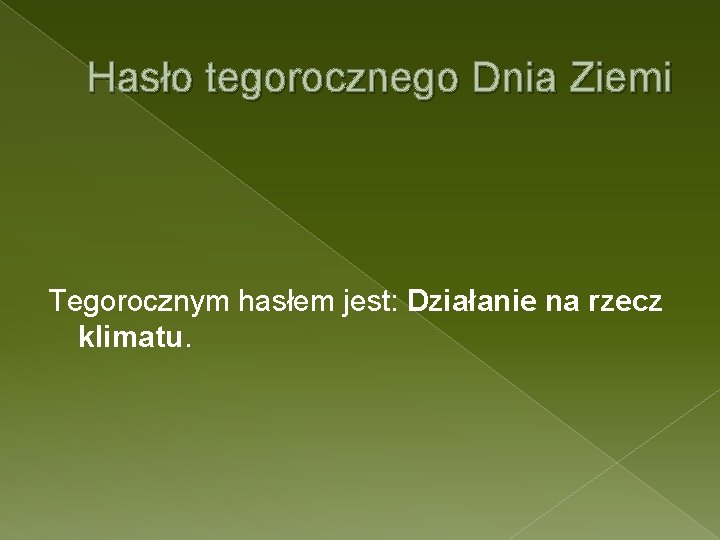 Hasło tegorocznego Dnia Ziemi

Tegorocznym hasłem jest: Działanie na rzecz klimatu.